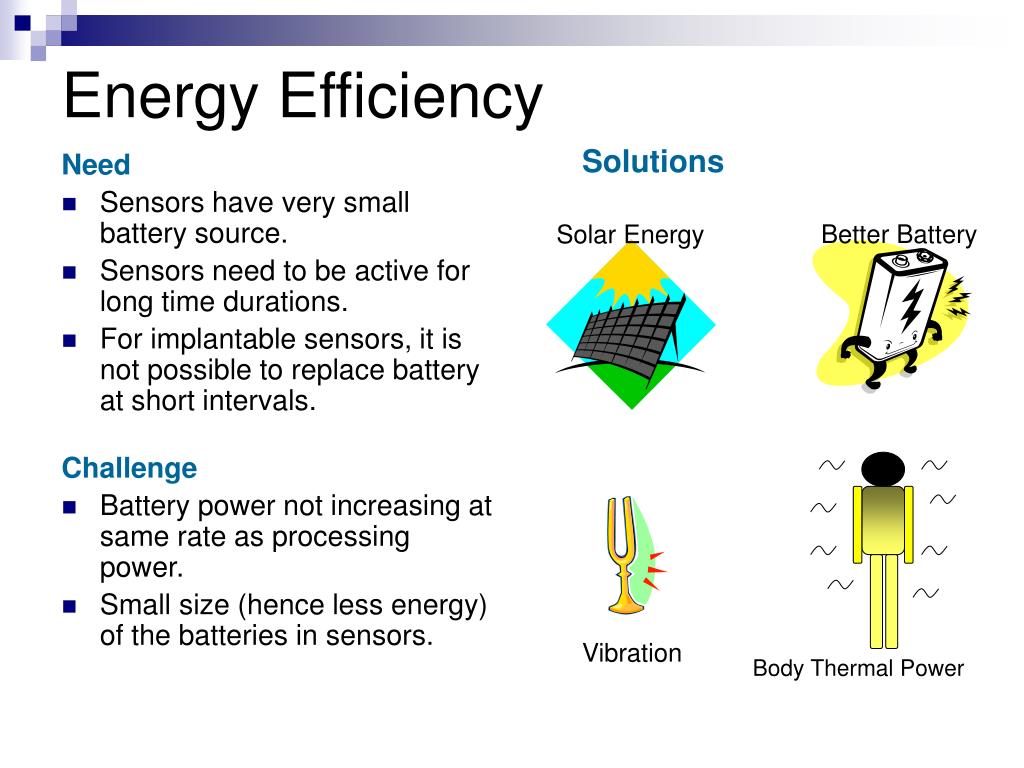 Energy Efficiency

Need

- Sensors have very small battery source.
- Sensors need to be active for long time durations.
- For implantable sensors, it is not possible to replace battery at short intervals.

Challenge

- Battery power not increasing at same rate as processing power.
- Small size (hence less energy) of the batteries in sensors.

Solutions

Solar Energy

Better Battery

Vibration

Body Thermal Power